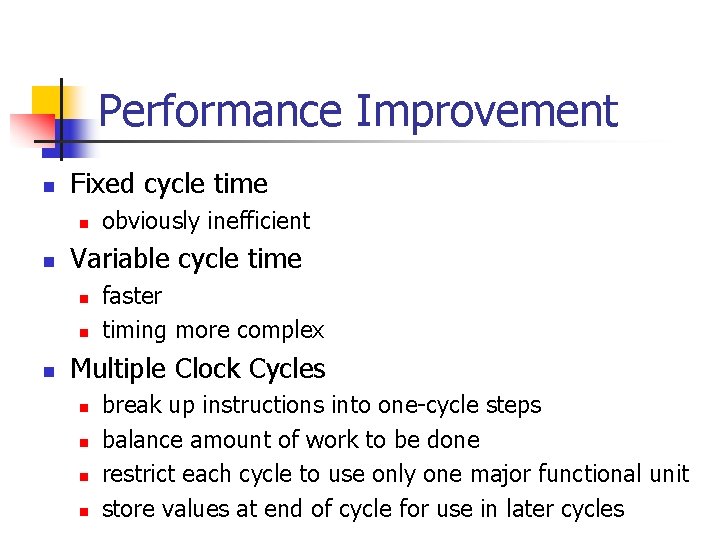 Performance Improvement

- Fixed cycle time
  - obviously inefficient
- Variable cycle time
  - faster
  - timing more complex
- Multiple Clock Cycles
  - break up instructions into one-cycle steps
  - balance amount of work to be done
  - restrict each cycle to use only one major functional unit
  - store values at end of cycle for use in later cycles